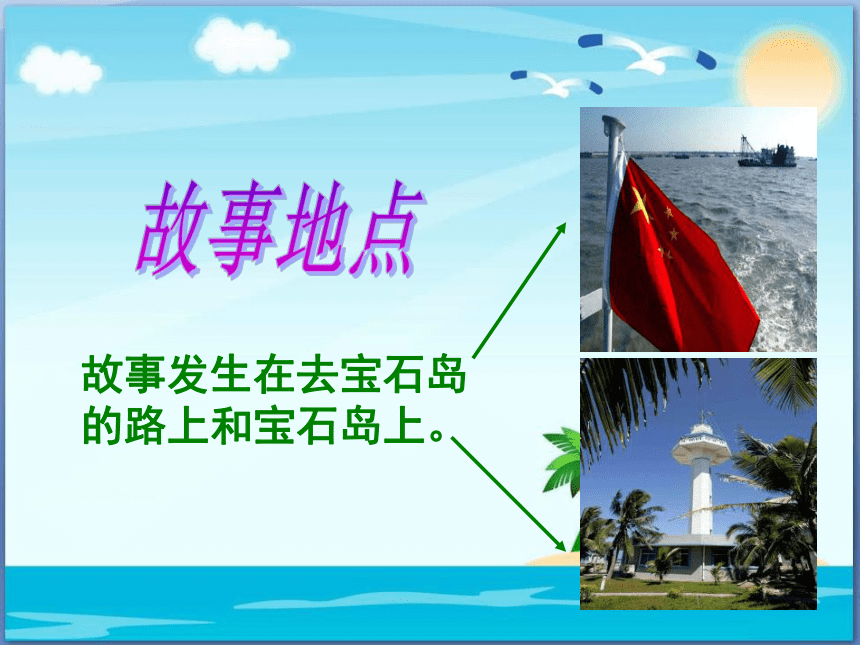 故事地点

故事发生在去宝石岛的路上和宝石岛上。